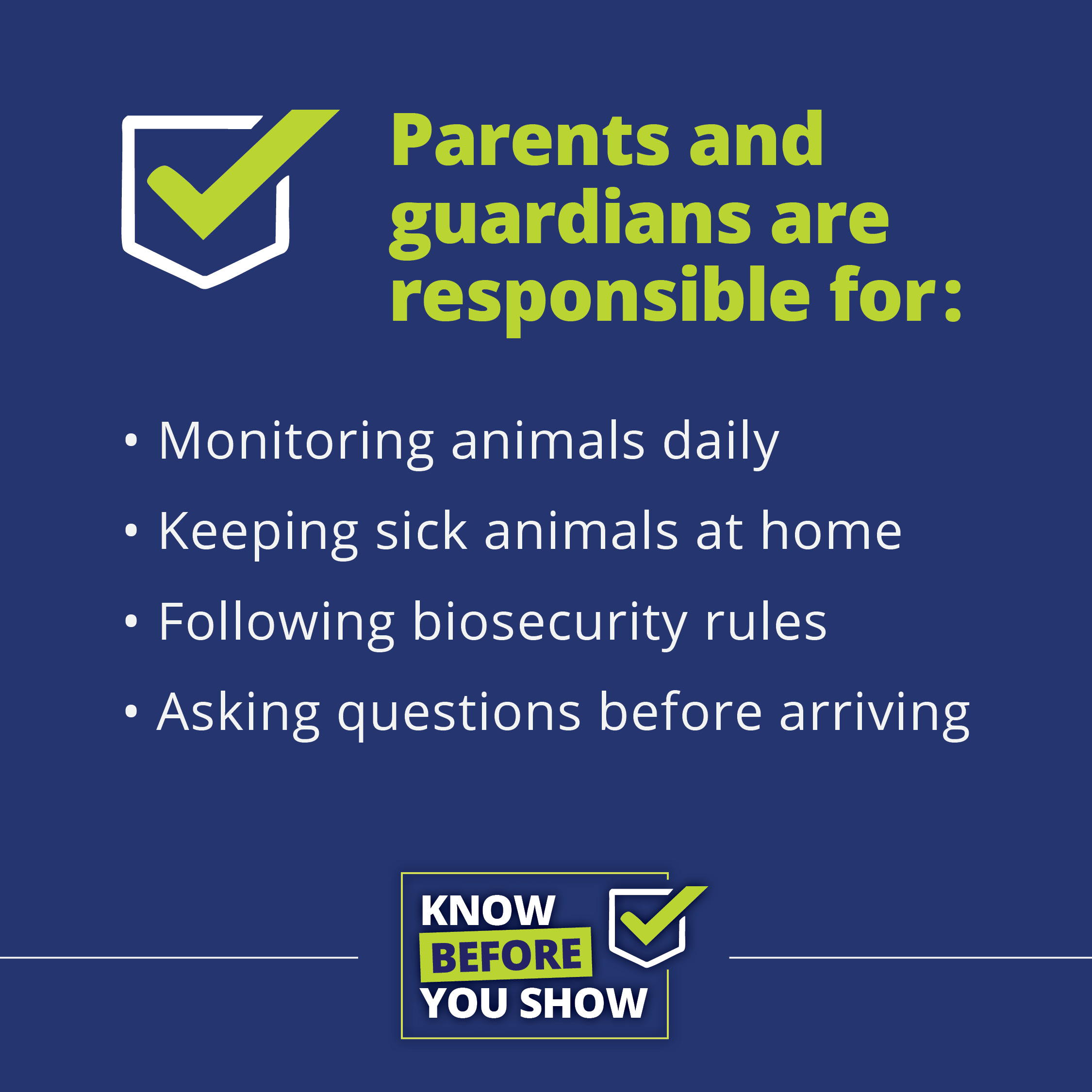 Parents and guardians are responsible for:

• Monitoring animals daily
• Keeping sick animals at home
• Following biosecurity rules
• Asking questions before arriving

KNOW BEFORE YOU SHOW